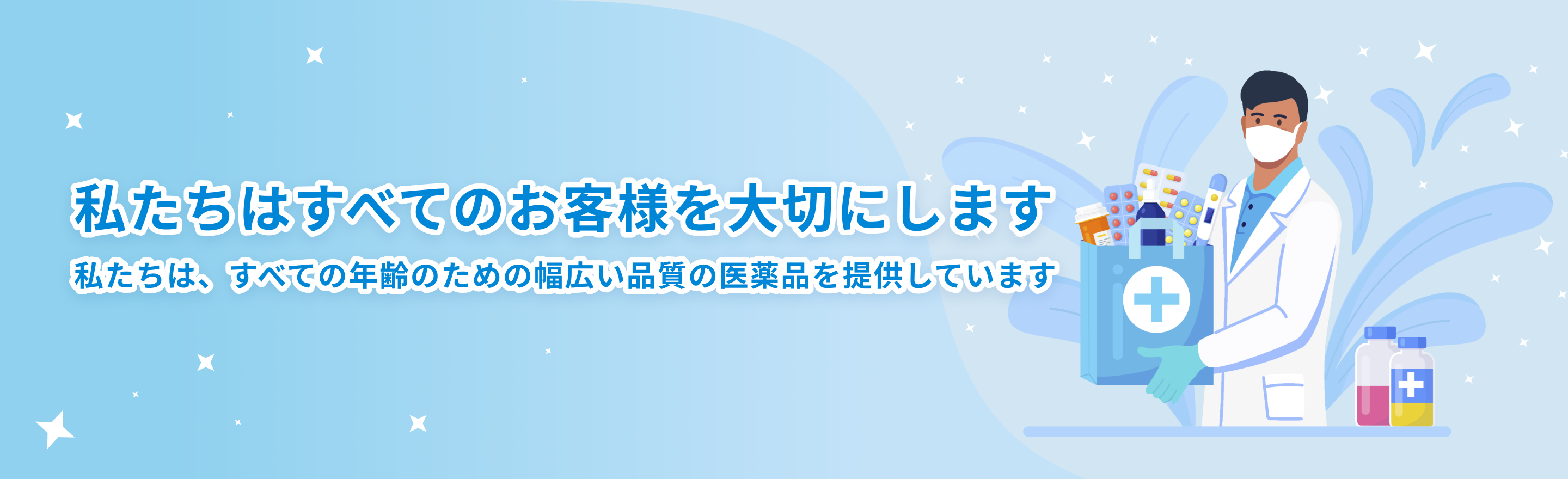 私たちはすべてのお客様を大切にします

私たちは、すべての年齢のための幅広い品質の医薬品を提供しています